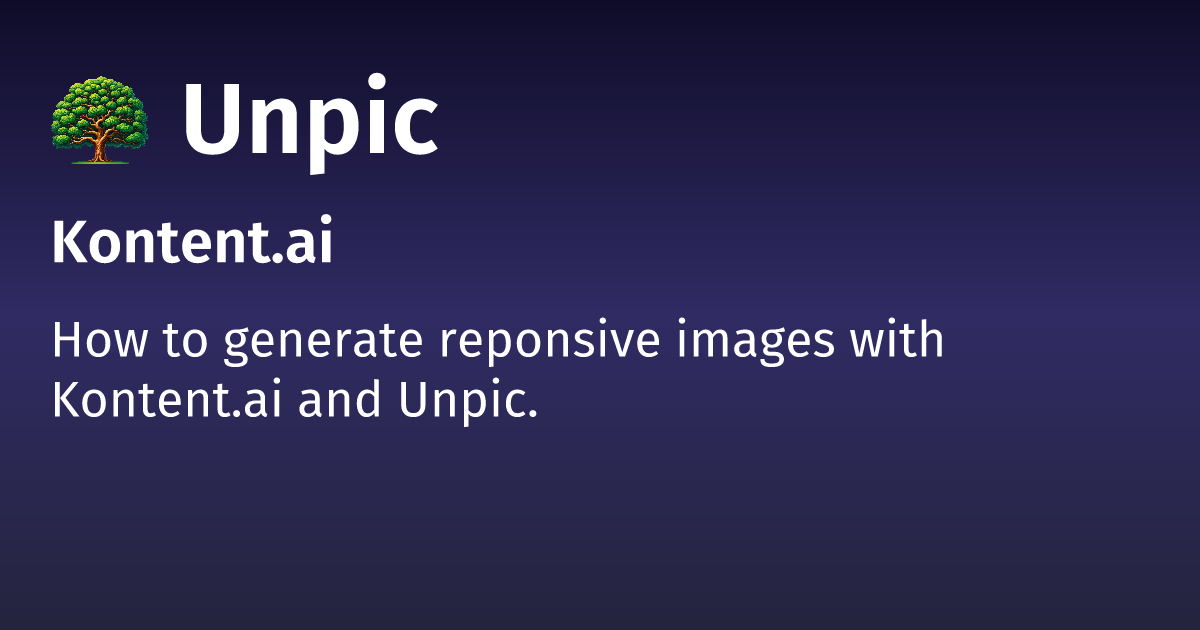 Unpic

Kontent.ai

How to generate reponsive images with Kontent.ai and Unpic.